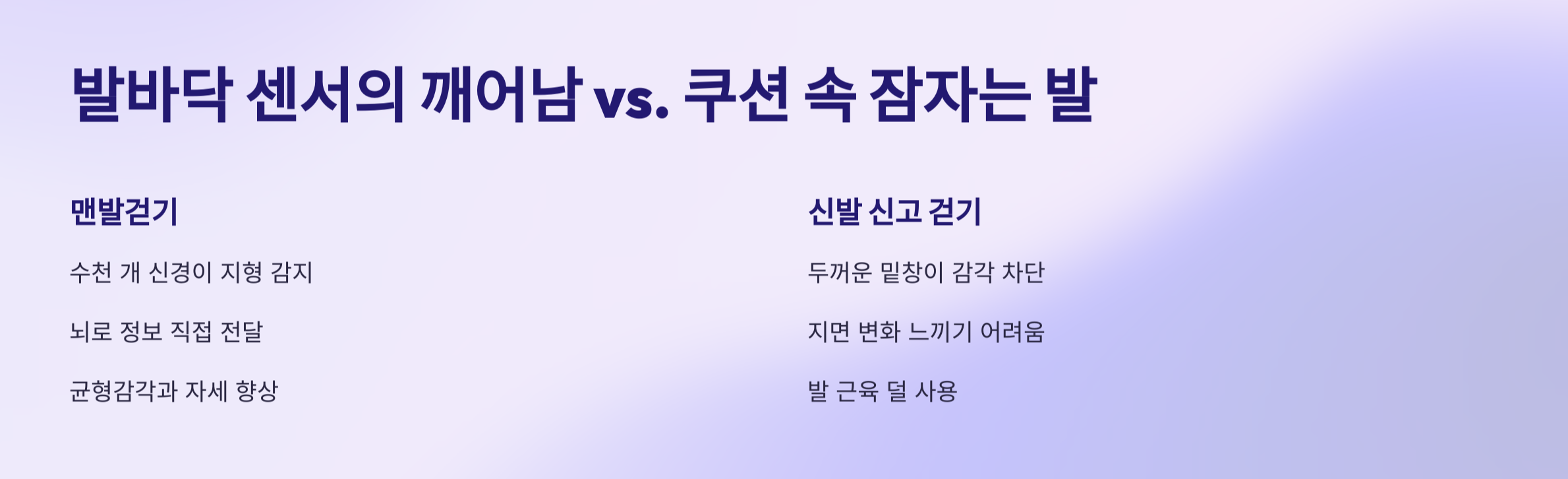 발바닥 센서의 깨어남 vs. 쿠션 속 잠자는 발

맨발걷기

수천 개 신경이 지형 감지

뇌로 정보 직접 전달

균형감각과 자세 향상

신발 신고 걷기

두꺼운 밑창이 감각 차단

지면 변화 느끼기 어려움

발 근육 덜 사용